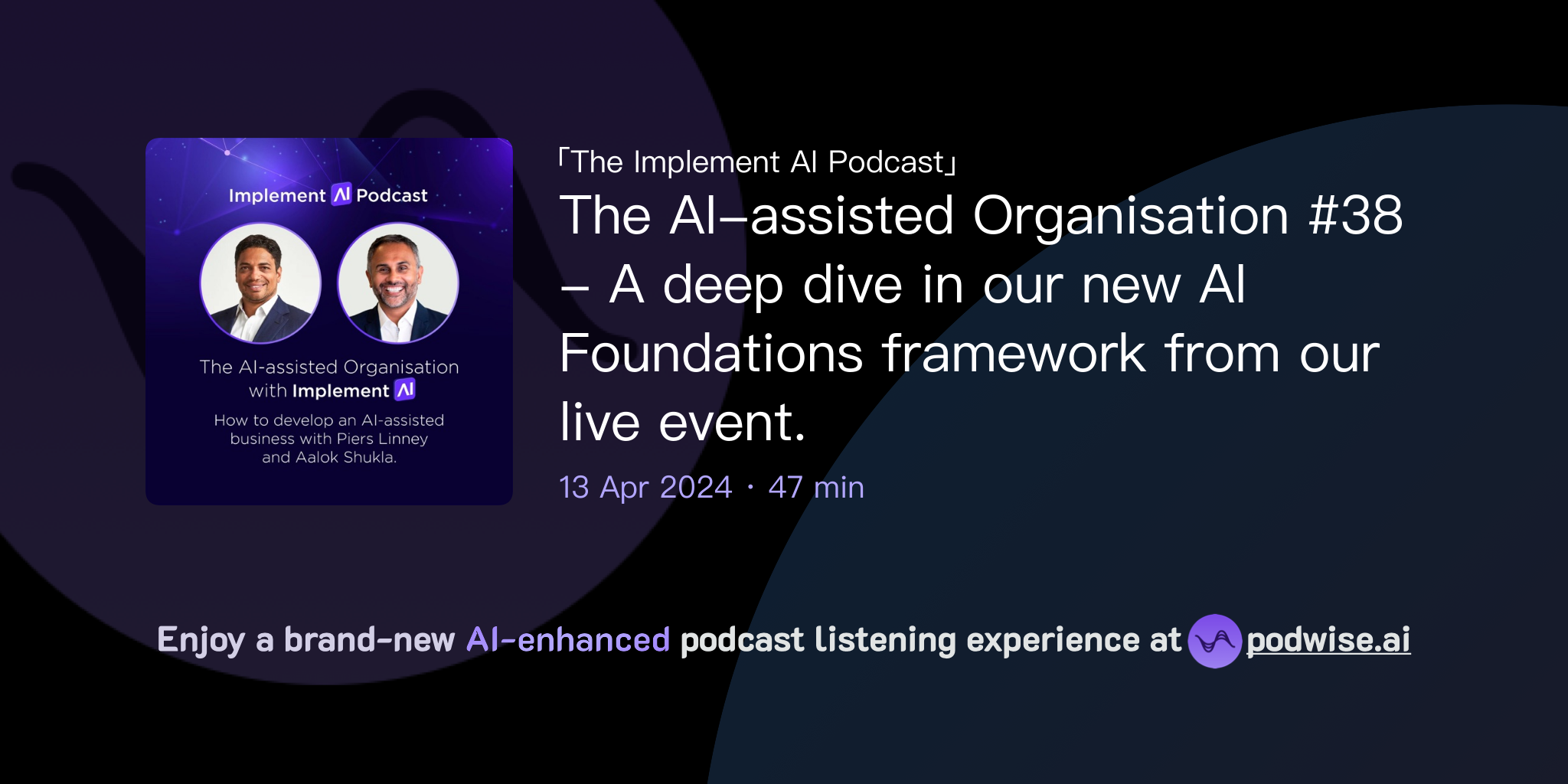 Implement AI Podcast

The AI-assisted Organisation with Implement AI

How to develop an AI-assisted business with Piers Linney and Aalok Shukla.

「The Implement AI Podcast」

The AI–assisted Organisation #38 – A deep dive in our new AI Foundations framework from our live event.

13 Apr 2024 · 47 min

Enjoy a brand-new AI-enhanced podcast listening experience at podwise.ai